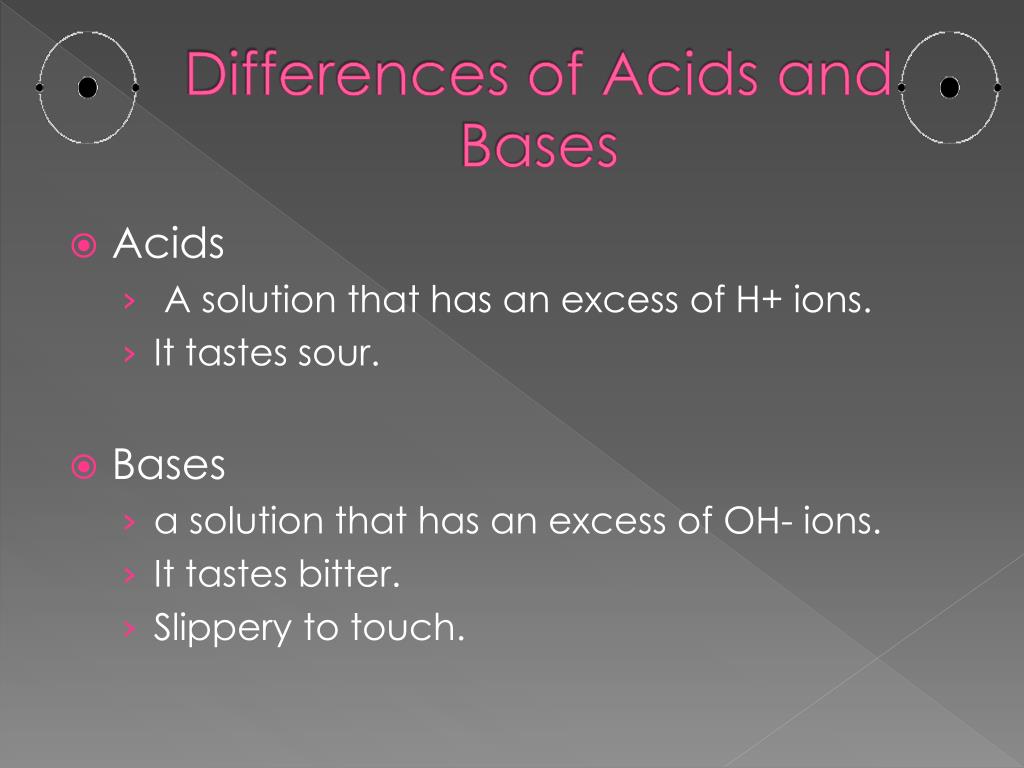 Differences of Acids and Bases

Acids
› A solution that has an excess of H+ ions.
› It tastes sour.

Bases
› a solution that has an excess of OH- ions.
› It tastes bitter.
› Slippery to touch.